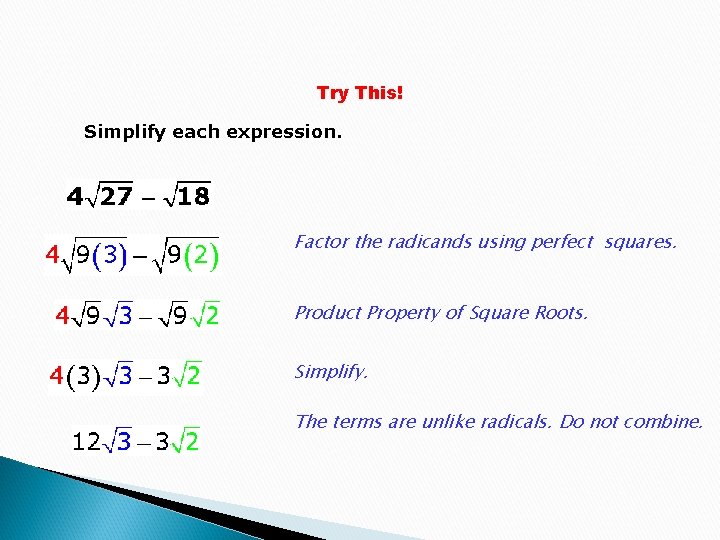 Try This!

Simplify each expression.

$4\sqrt{27} - \sqrt{18}$

$4\sqrt{9(3)} - \sqrt{9(2)}$

Factor the radicands using perfect squares.

$4\sqrt{9}\sqrt{3} - \sqrt{9}\sqrt{2}$

Product Property of Square Roots.

$4(3)\sqrt{3} - 3\sqrt{2}$

Simplify.

$12\sqrt{3} - 3\sqrt{2}$

The terms are unlike radicals. Do not combine.